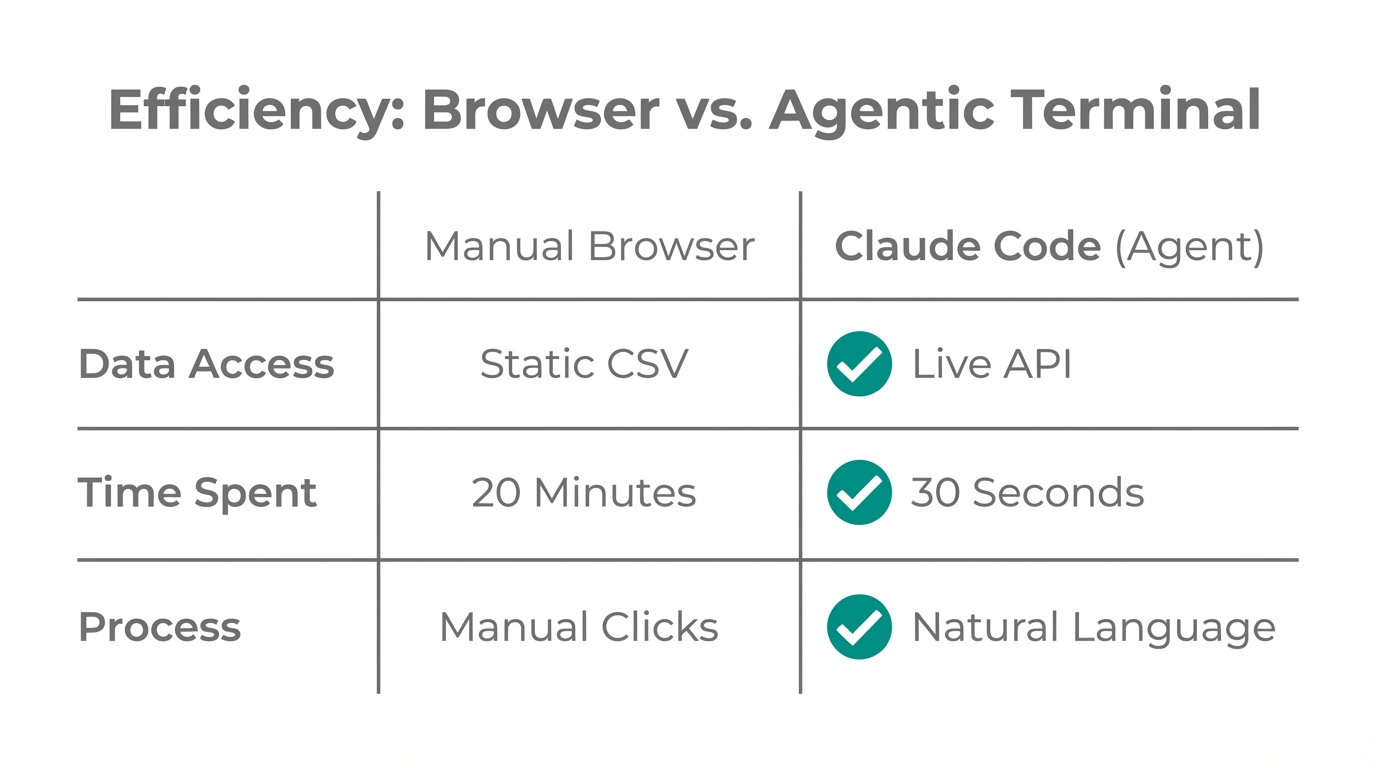 Efficiency: Browser vs. Agentic Terminal

| | Manual Browser | Claude Code (Agent) |
|---|---|---|
| Data Access | Static CSV | Live API |
| Time Spent | 20 Minutes | 30 Seconds |
| Process | Manual Clicks | Natural Language |